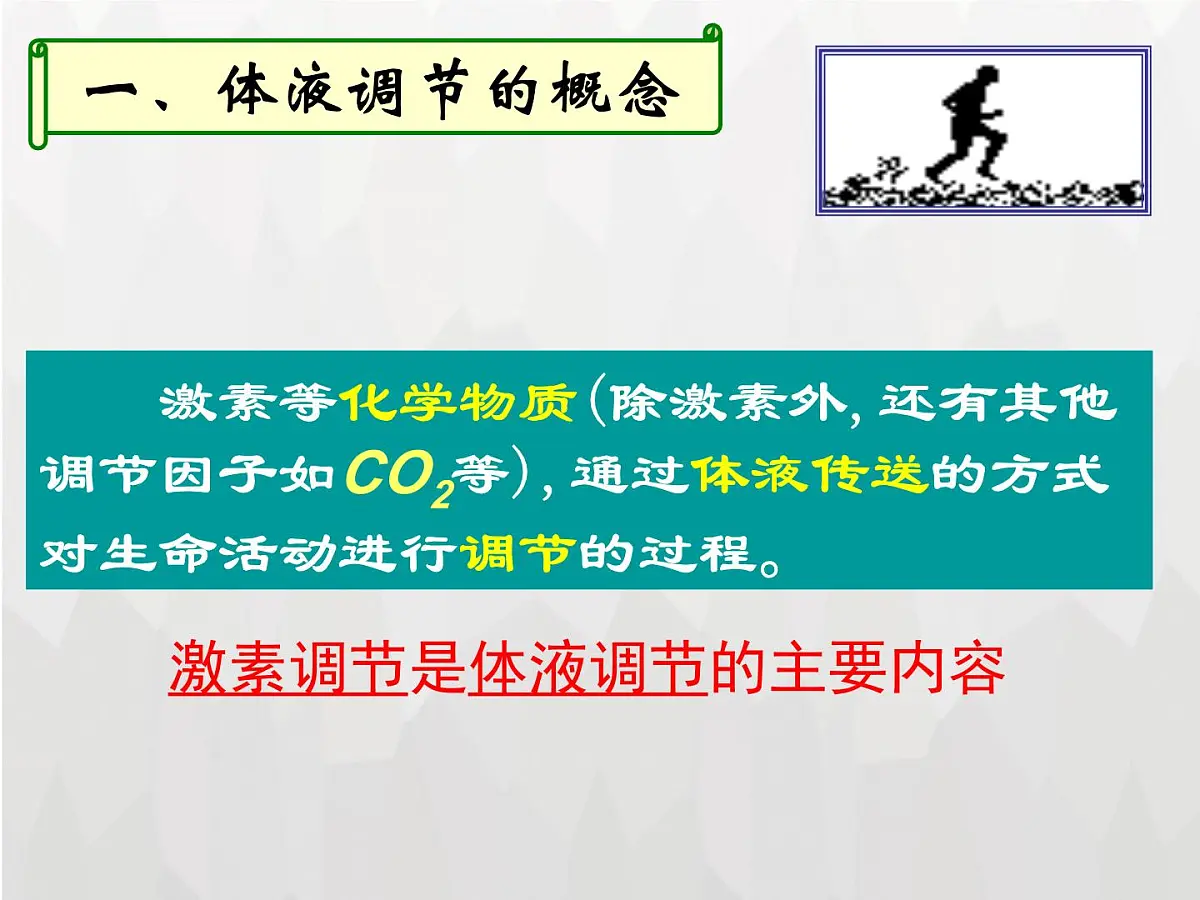 一、体液调节的概念

激素等化学物质（除激素外，还有其他调节因子如$CO_2$等），通过体液传送的方式对生命活动进行调节的过程。

激素调节是体液调节的主要内容